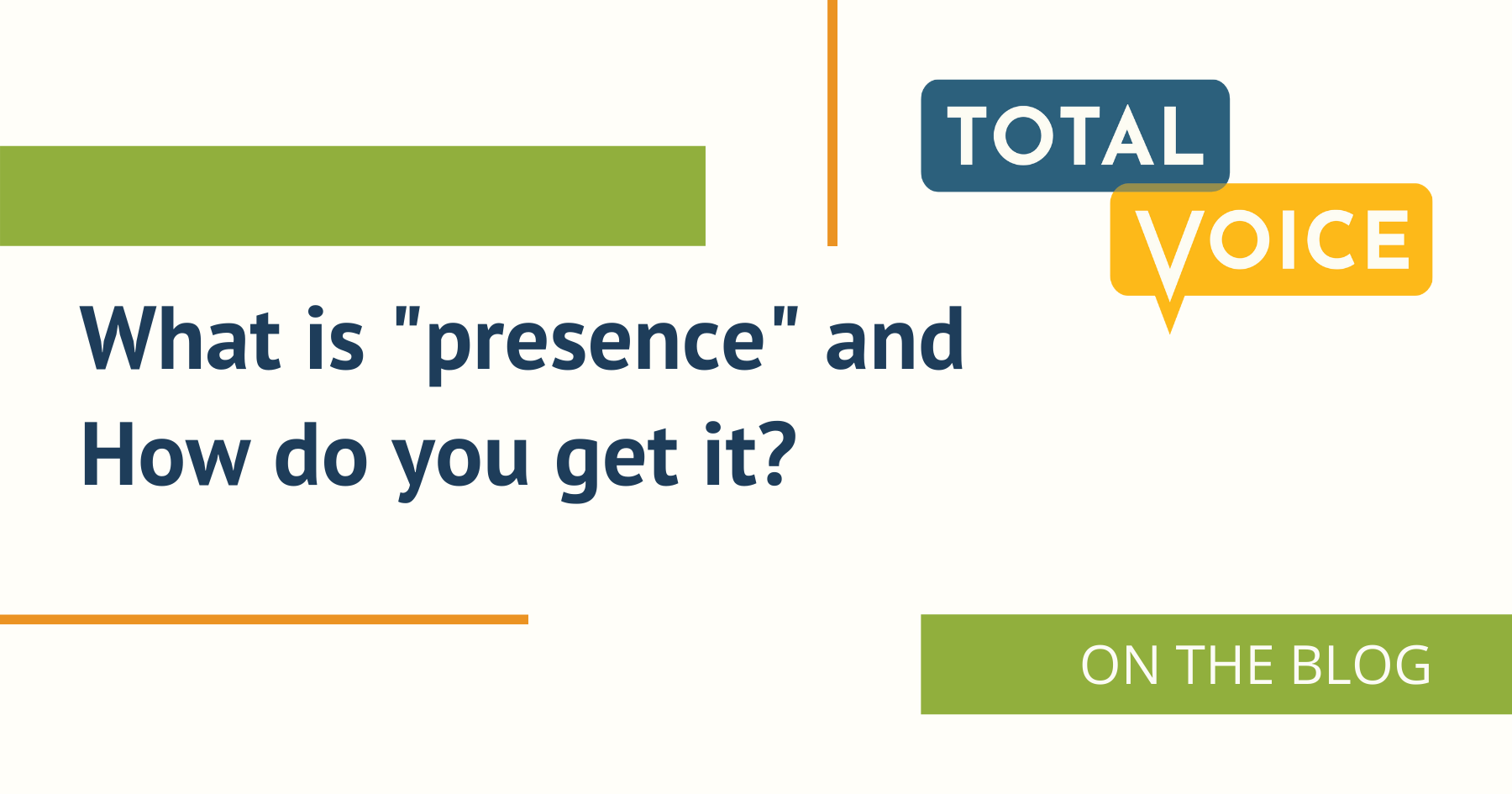 TOTAL VOICE

What is "presence" and How do you get it?

ON THE BLOG